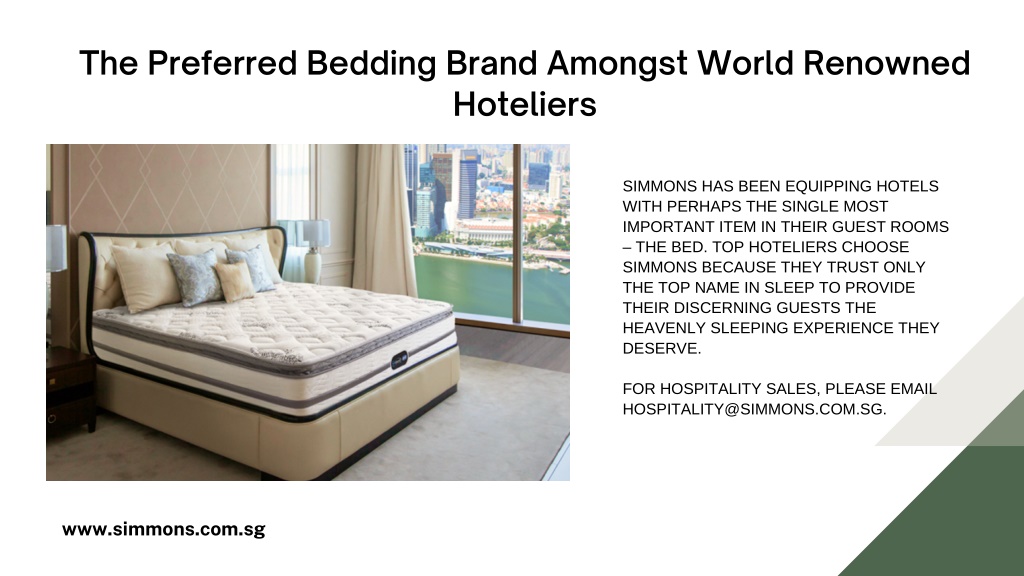 The Preferred Bedding Brand Amongst World Renowned Hoteliers

SIMMONS HAS BEEN EQUIPPING HOTELS WITH PERHAPS THE SINGLE MOST IMPORTANT ITEM IN THEIR GUEST ROOMS – THE BED. TOP HOTELIERS CHOOSE SIMMONS BECAUSE THEY TRUST ONLY THE TOP NAME IN SLEEP TO PROVIDE THEIR DISCERNING GUESTS THE HEAVENLY SLEEPING EXPERIENCE THEY DESERVE.

FOR HOSPITALITY SALES, PLEASE EMAIL HOSPITALITY@SIMMONS.COM.SG.

www.simmons.com.sg